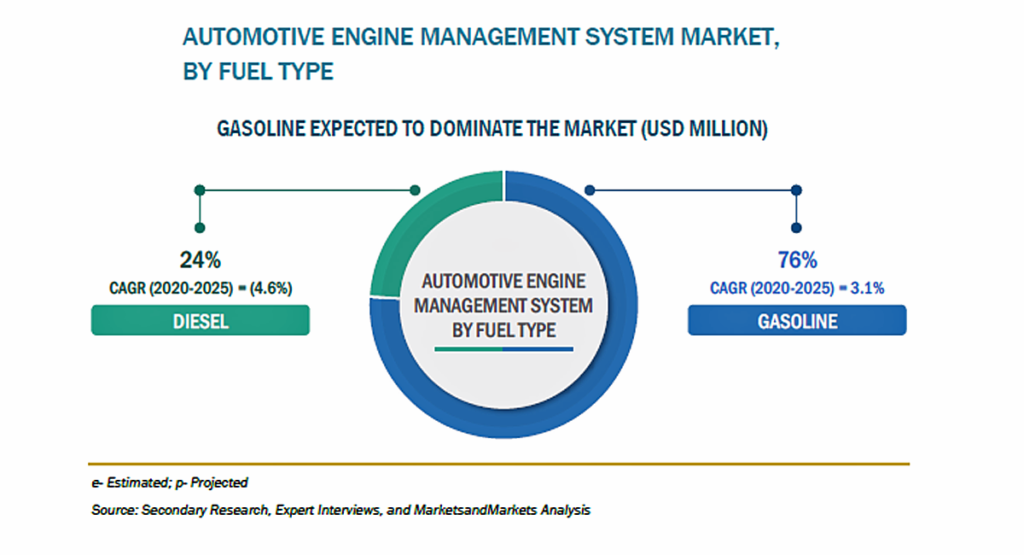 AUTOMOTIVE ENGINE MANAGEMENT SYSTEM MARKET, BY FUEL TYPE

GASOLINE EXPECTED TO DOMINATE THE MARKET (USD MILLION)

24%
CAGR (2020-2025) = (4.6%)
DIESEL

AUTOMOTIVE ENGINE MANAGEMENT SYSTEM BY FUEL TYPE

76%
CAGR (2020-2025) = 3.1%
GASOLINE

e- Estimated; p- Projected

Source: Secondary Research, Expert Interviews, and MarketsandMarkets Analysis